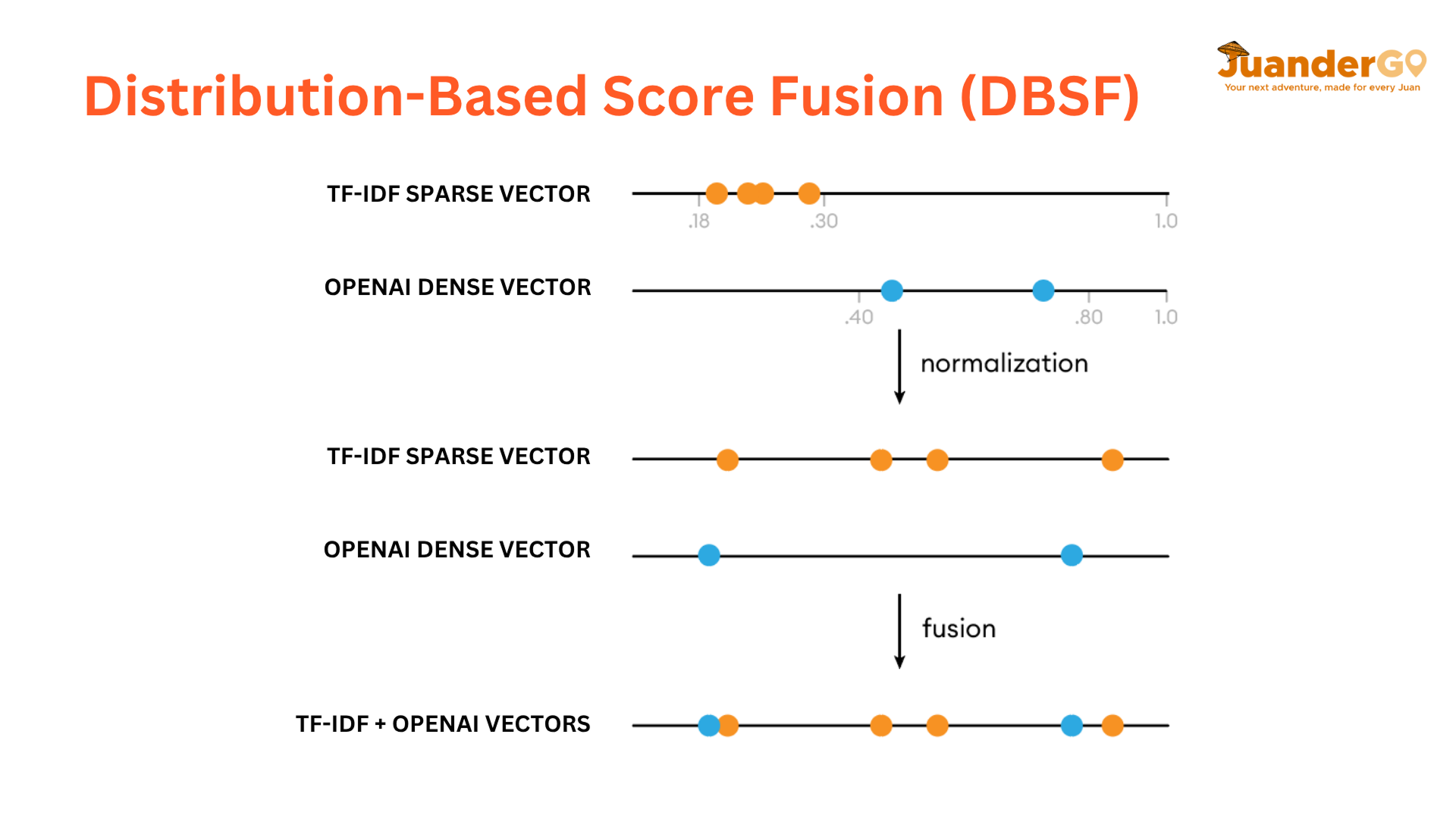 Distribution-Based Score Fusion (DBSF)

JuanderGO
Your next adventure, made for every Juan

TF-IDF SPARSE VECTOR

.18 .30 1.0

OPENAI DENSE VECTOR

.40 .80 1.0

normalization

TF-IDF SPARSE VECTOR

OPENAI DENSE VECTOR

fusion

TF-IDF + OPENAI VECTORS